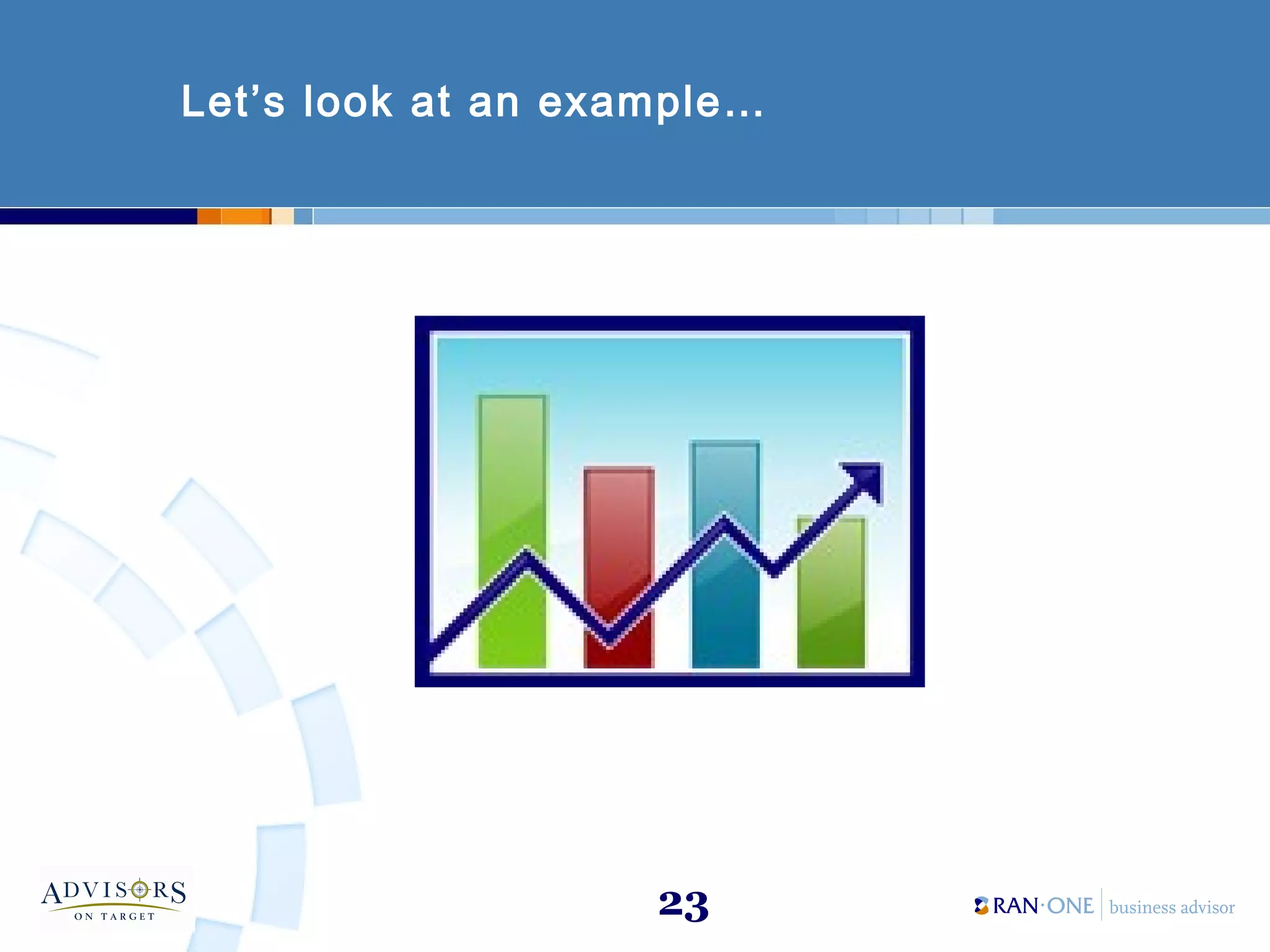 Let's look at an example...

ADVISORS
ON TARGET

23

RAN·ONE business advisor